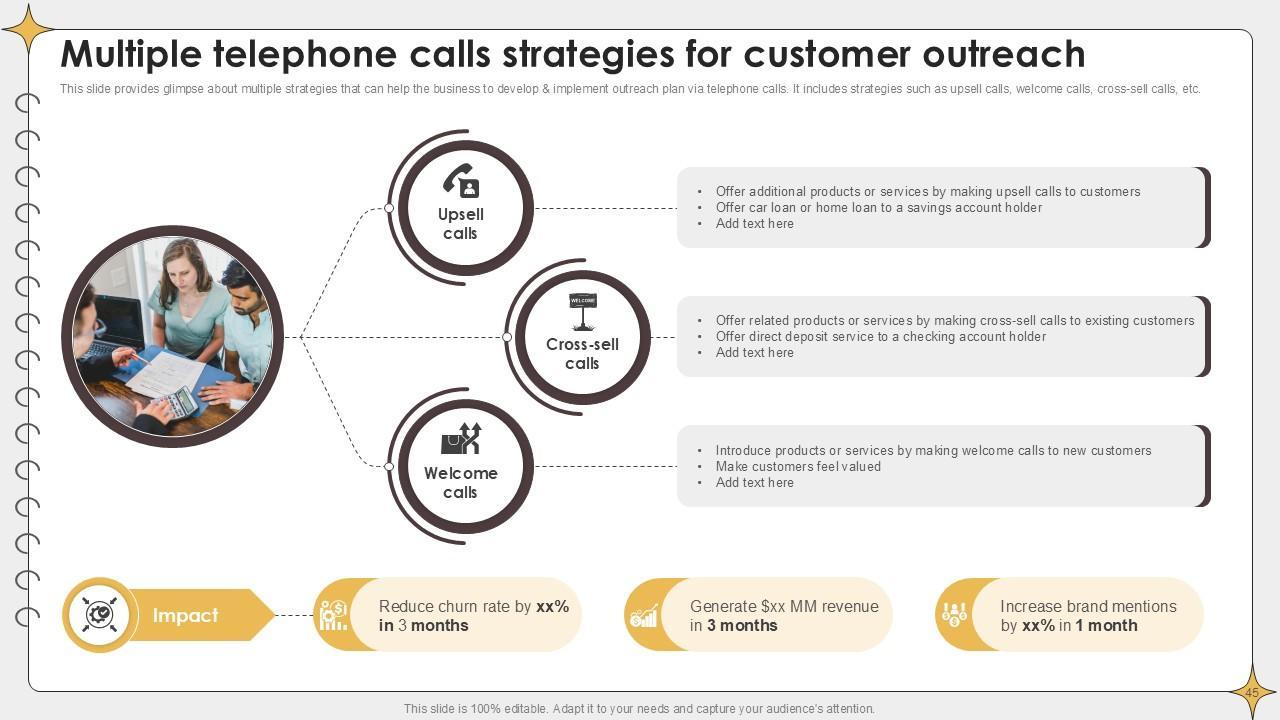 Multiple telephone calls strategies for customer outreach

This slide provides glimpse about multiple strategies that can help the business to develop & implement outreach plan via telephone calls. It includes strategies such as upsell calls, welcome calls, cross-sell calls, etc.

Upsell calls

- Offer additional products or services by making upsell calls to customers
- Offer car loan or home loan to a savings account holder
- Add text here

WELCOME

Cross-sell calls

- Offer related products or services by making cross-sell calls to existing customers
- Offer direct deposit service to a checking account holder
- Add text here

Welcome calls

- Introduce products or services by making welcome calls to new customers
- Make customers feel valued
- Add text here

Impact

Reduce churn rate by xx% in 3 months

Generate $xx MM revenue in 3 months

Increase brand mentions by xx% in 1 month

45

This slide is 100% editable. Adapt it to your needs and capture your audience's attention.